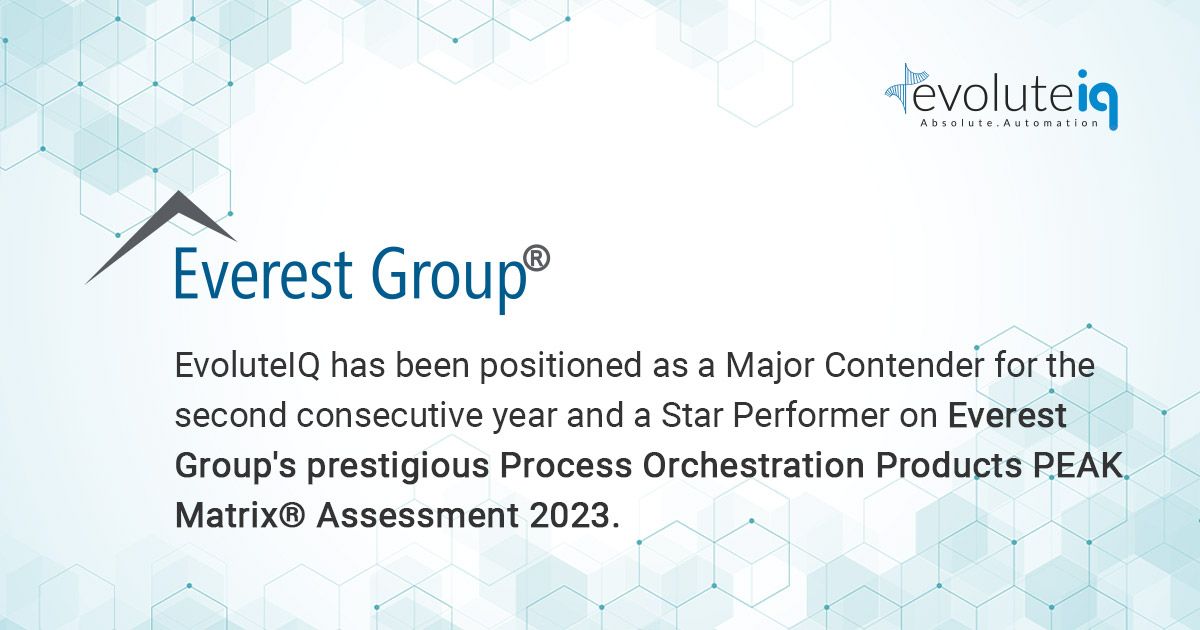 evoluteiq
Absolute.Automation

Everest Group®

EvoluteIQ has been positioned as a Major Contender for the second consecutive year and a Star Performer on Everest Group's prestigious Process Orchestration Products PEAK Matrix® Assessment 2023.